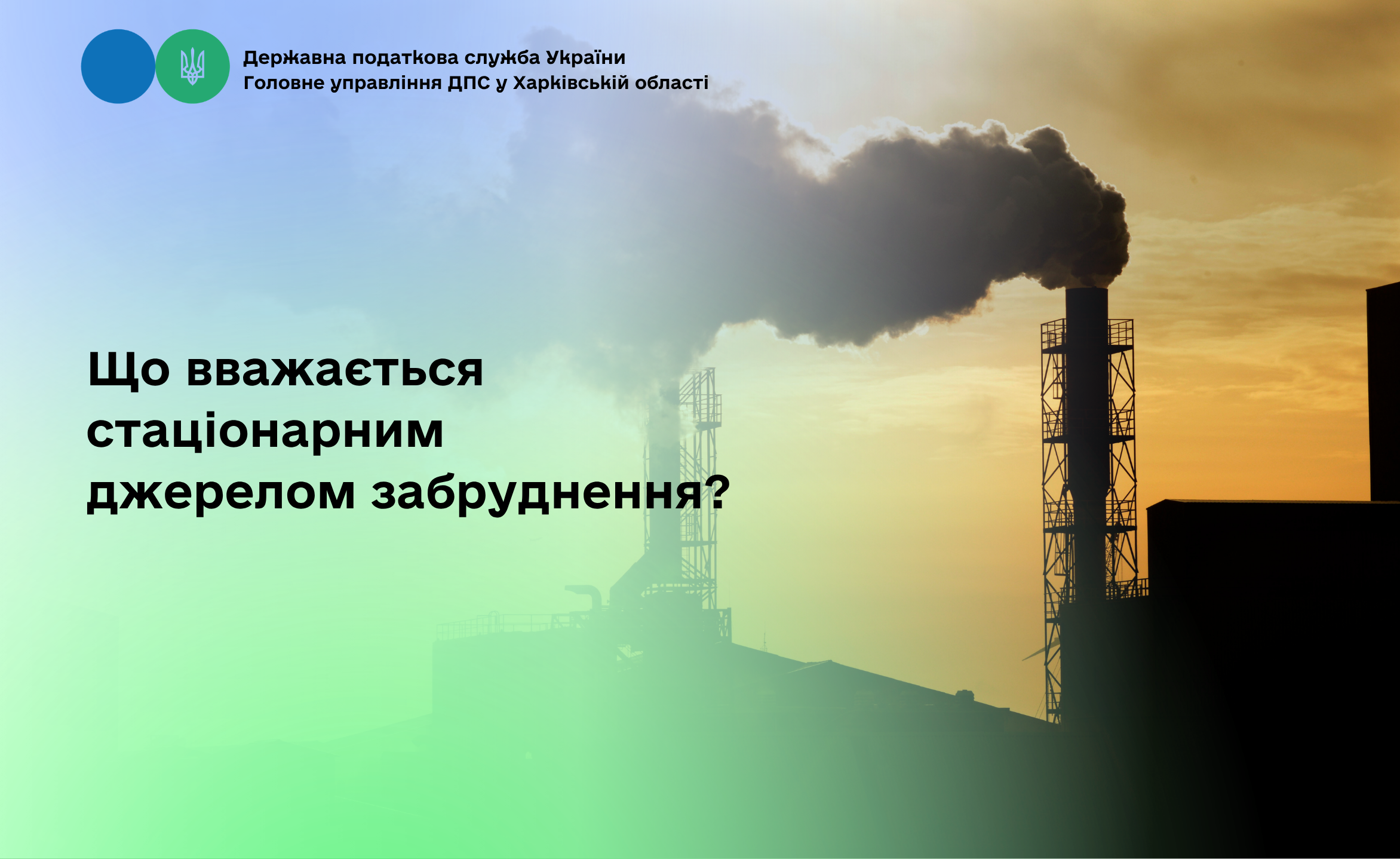 Державна податкова служба України
Головне управління ДПС у Харківській області

Що вважається стаціонарним джерелом забруднення?